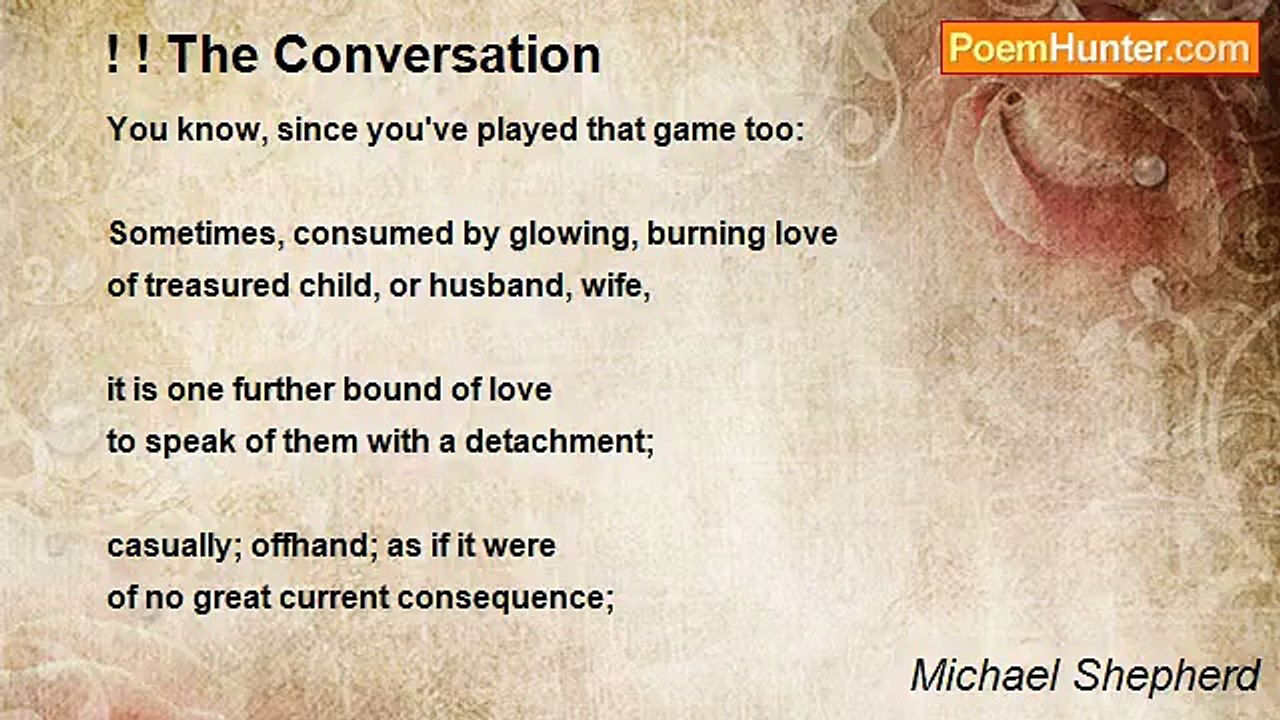 ! ! The Conversation

PoemHunter.com

You know, since you've played that game too:

Sometimes, consumed by glowing, burning love
of treasured child, or husband, wife,

it is one further bound of love
to speak of them with a detachment;

casually; offhand; as if it were
of no great current consequence;

Michael Shepherd